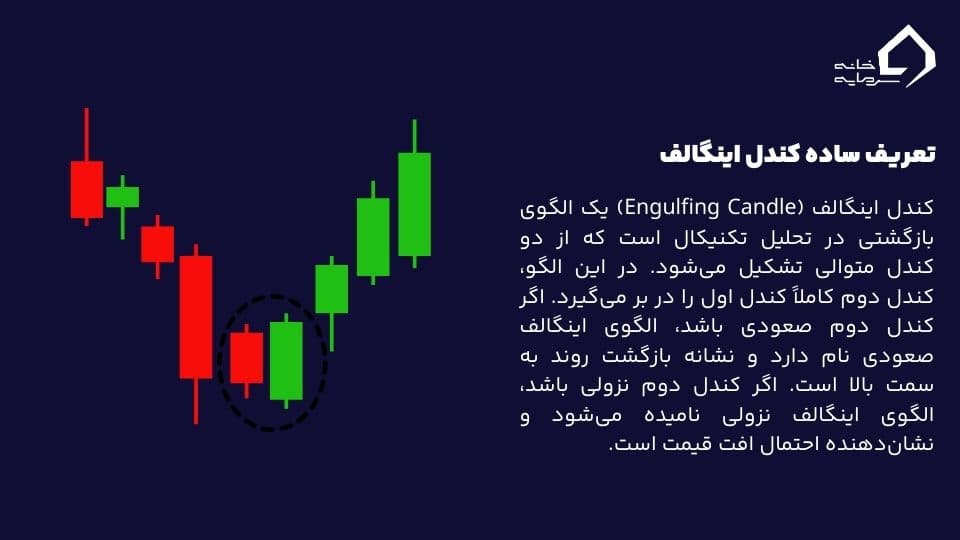 خانه سرمایه

تعریف ساده کندل اینگالف

کندل اینگالف (Engulfing Candle) یک الگوی بازگشتی در تحلیل تکنیکال است که از دو کندل متوالی تشکیل می‌شود. در این الگو، کندل دوم کاملاً کندل اول را در بر می‌گیرد. اگر کندل دوم صعودی باشد، الگوی اینگالف صعودی نام دارد و نشانه بازگشت روند به سمت بالا است. اگر کندل دوم نزولی باشد، الگوی اینگالف نزولی نامیده می‌شود و نشان‌دهنده احتمال افت قیمت است.